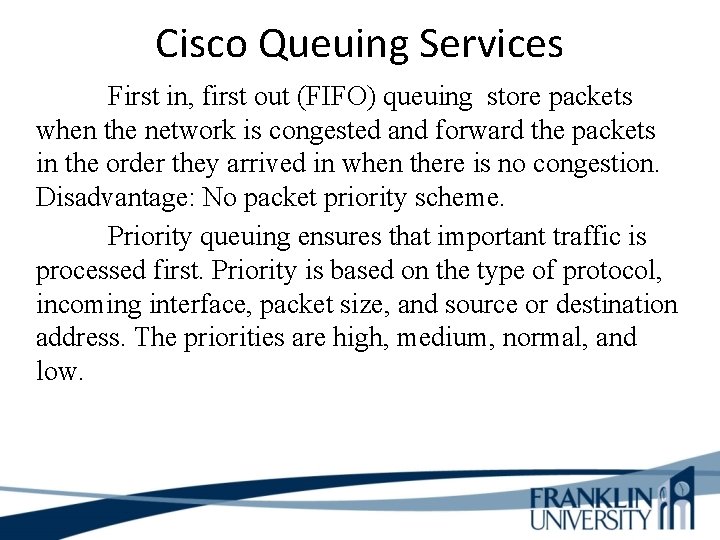 Cisco Queuing Services

First in, first out (FIFO) queuing store packets when the network is congested and forward the packets in the order they arrived in when there is no congestion. Disadvantage: No packet priority scheme.

Priority queuing ensures that important traffic is processed first. Priority is based on the type of protocol, incoming interface, packet size, and source or destination address. The priorities are high, medium, normal, and low.

FRANKLIN
UNIVERSITY